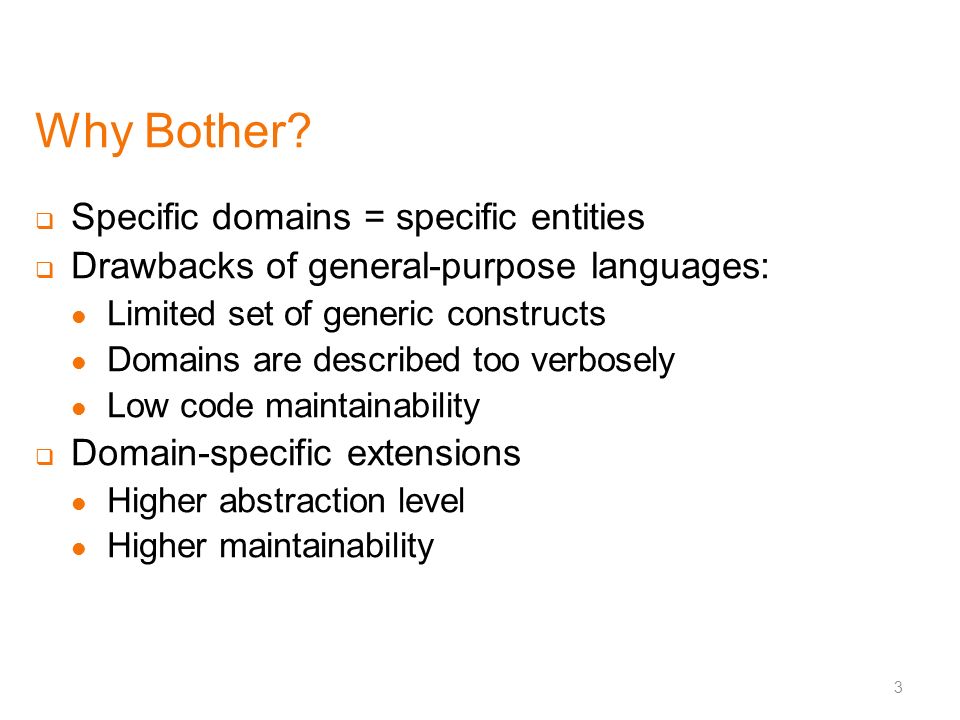 Why Bother?

- Specific domains = specific entities
- Drawbacks of general-purpose languages:
  - Limited set of generic constructs
  - Domains are described too verbosely
  - Low code maintainability
- Domain-specific extensions
  - Higher abstraction level
  - Higher maintainability

3